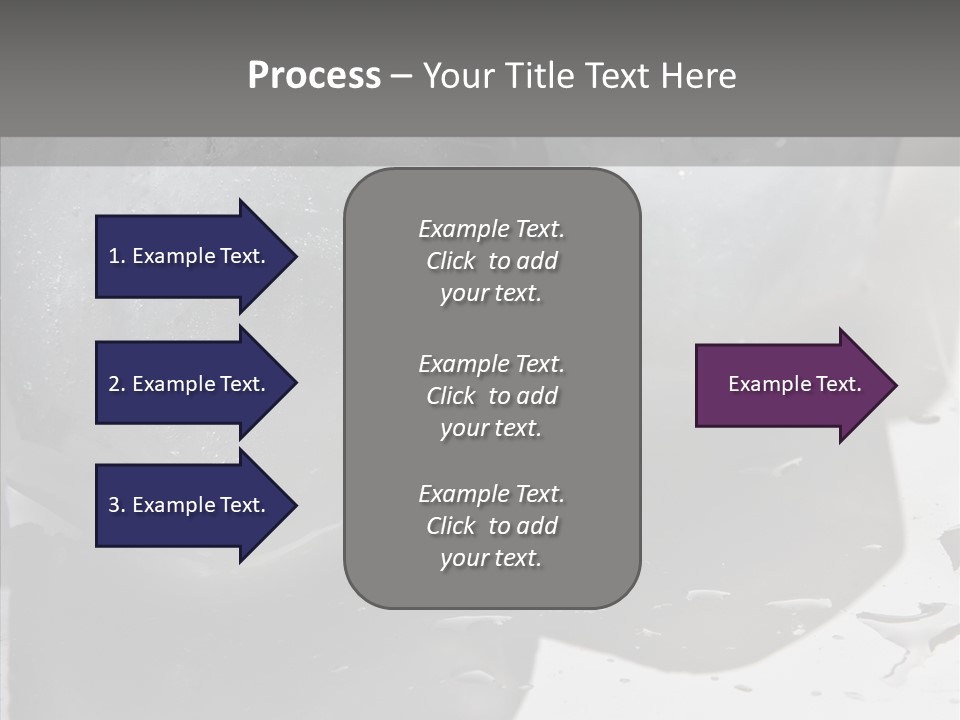 Process – Your Title Text Here

1. Example Text.

2. Example Text.

3. Example Text.

Example Text.
Click to add your text.

Example Text.
Click to add your text.

Example Text.
Click to add your text.

Example Text.